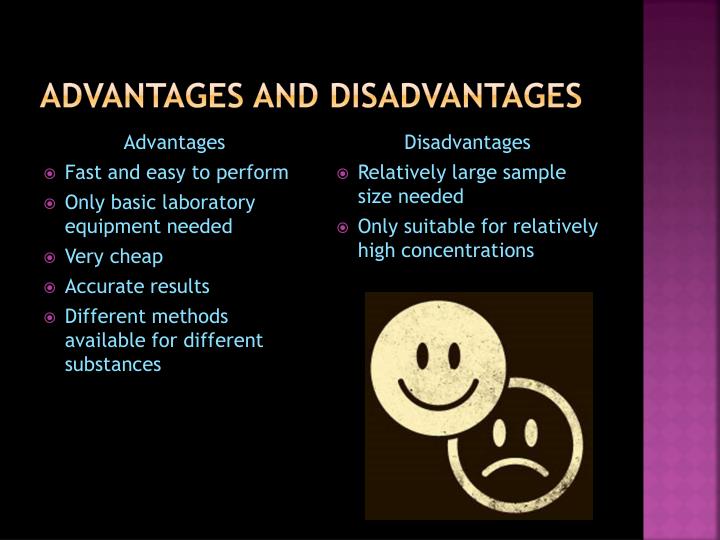 ADVANTAGES AND DISADVANTAGES

Advantages

- Fast and easy to perform
- Only basic laboratory equipment needed
- Very cheap
- Accurate results
- Different methods available for different substances

Disadvantages

- Relatively large sample size needed
- Only suitable for relatively high concentrations